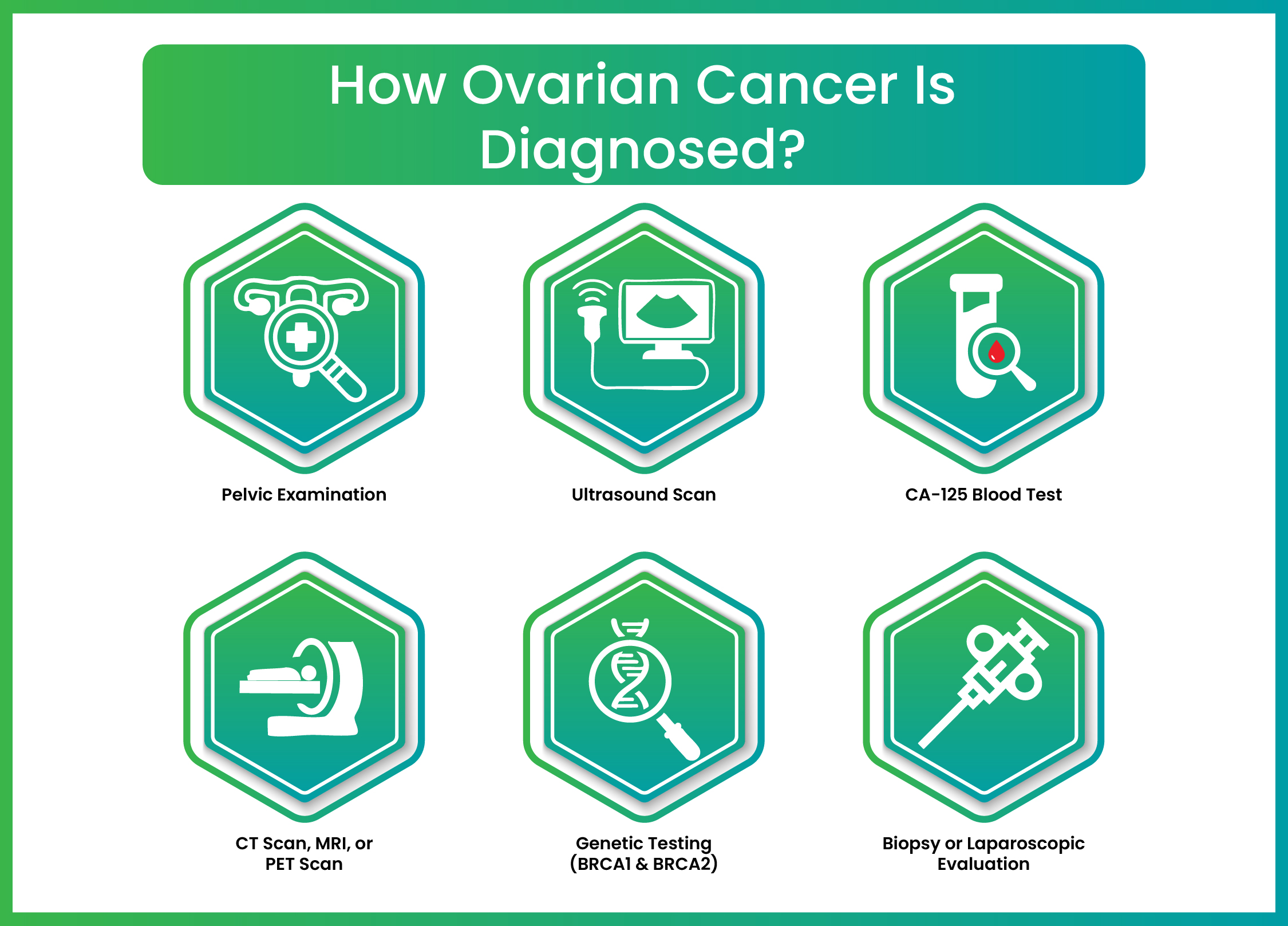 How Ovarian Cancer Is Diagnosed?

Pelvic Examination

Ultrasound Scan

CA-125 Blood Test

CT Scan, MRI, or PET Scan

Genetic Testing (BRCA1 & BRCA2)

Biopsy or Laparoscopic Evaluation